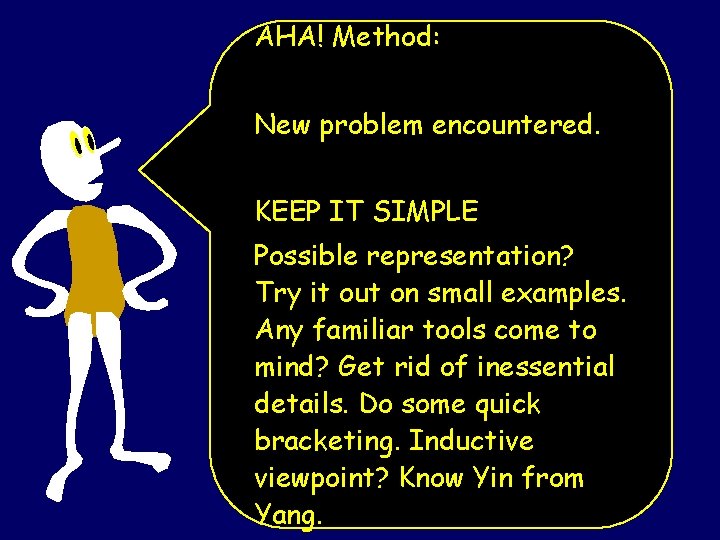 AHA! Method:

New problem encountered.

KEEP IT SIMPLE

Possible representation? Try it out on small examples. Any familiar tools come to mind? Get rid of inessential details. Do some quick bracketing. Inductive viewpoint? Know Yin from Yang.